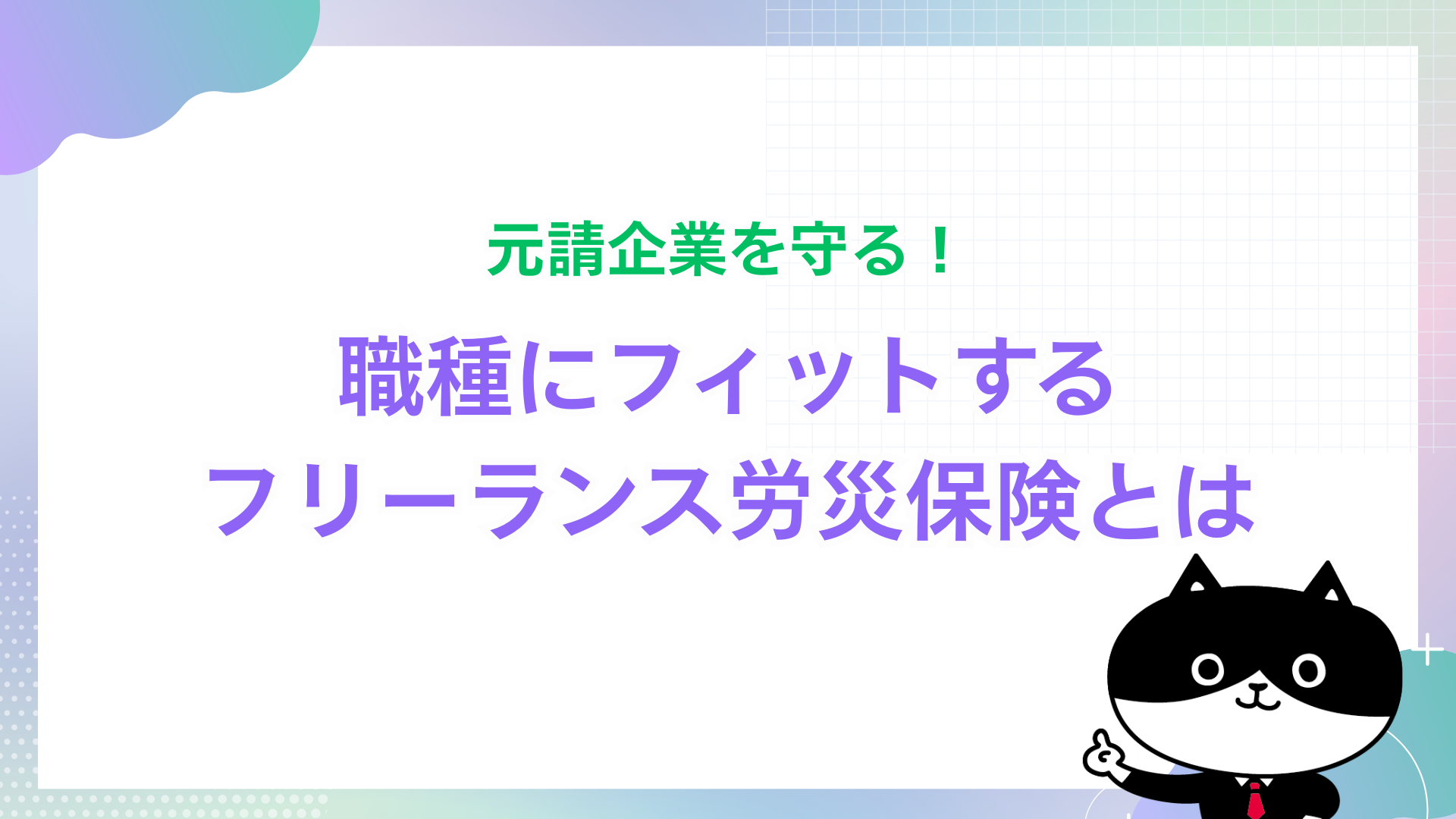 元請企業を守る！

職種にフィットする
フリーランス労災保険とは